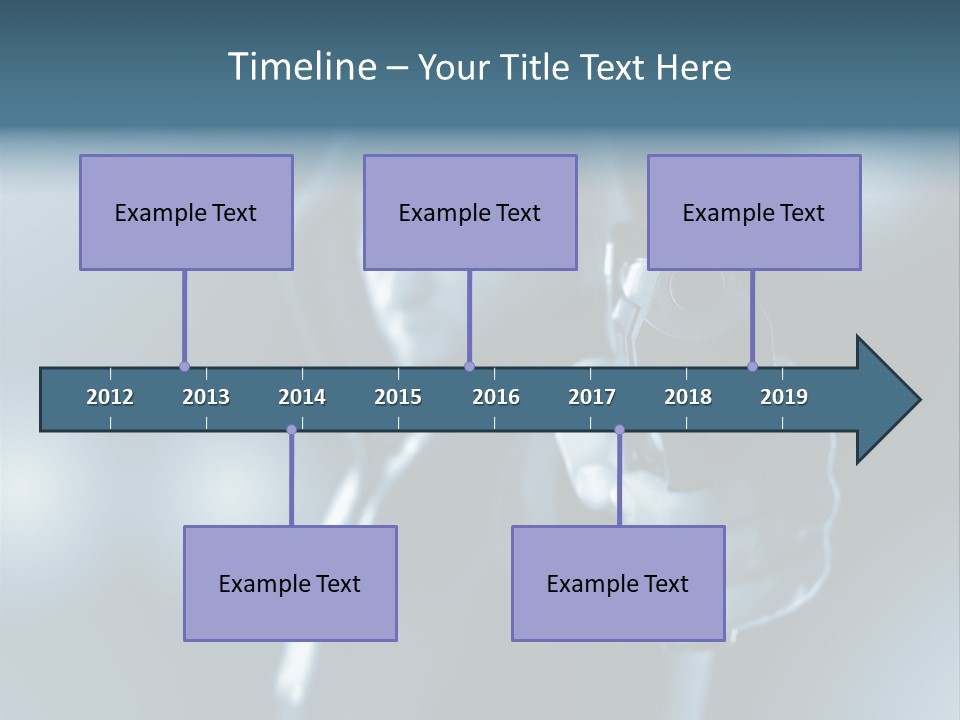 Timeline – Your Title Text Here

Example Text

Example Text

Example Text

2012 2013 2014 2015 2016 2017 2018 2019

Example Text

Example Text